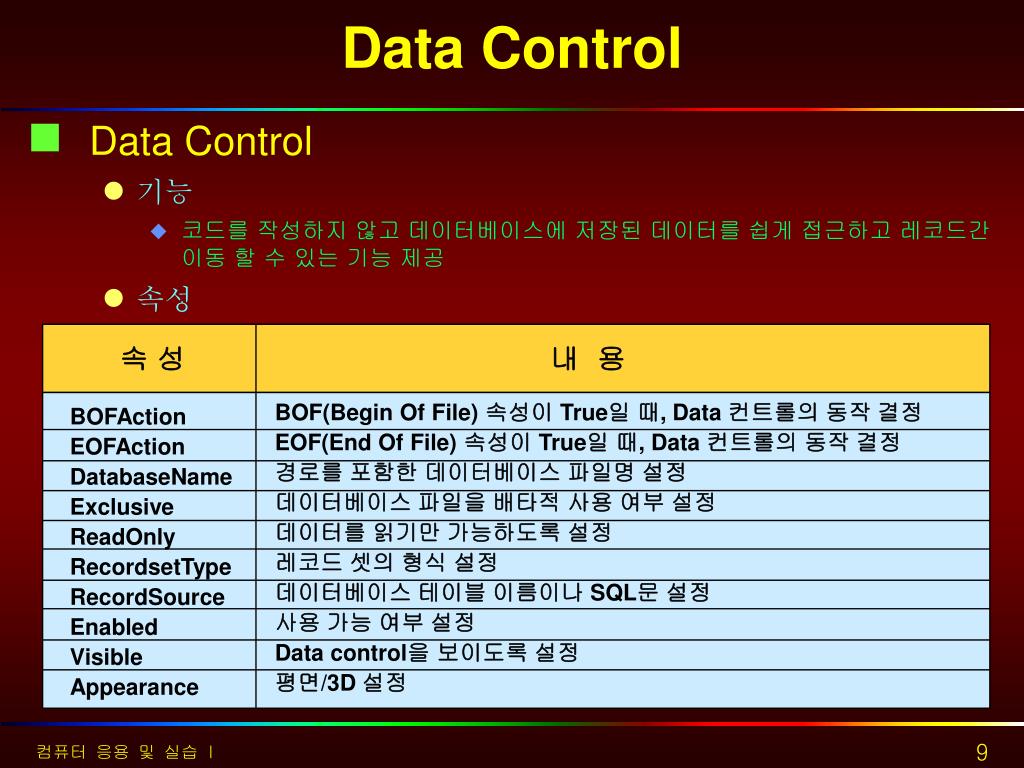 Data Control

Data Control

기능

코드를 작성하지 않고 데이터베이스에 저장된 데이터를 쉽게 접근하고 레코드간 이동 할 수 있는 기능 제공

속성

| 속 성 | 내 용 |
|---|---|
| BOFAction | BOF(Begin Of File) 속성이 True일 때, Data 컨트롤의 동작 결정 |
| EOFAction | EOF(End Of File) 속성이 True일 때, Data 컨트롤의 동작 결정 |
| DatabaseName | 경로를 포함한 데이터베이스 파일명 설정 |
| Exclusive | 데이터베이스 파일을 배타적 사용 여부 설정 |
| ReadOnly | 데이터를 읽기만 가능하도록 설정 |
| RecordsetType | 레코드 셋의 형식 설정 |
| RecordSource | 데이터베이스 테이블 이름이나 SQL문 설정 |
| Enabled | 사용 가능 여부 설정 |
| Visible | Data control을 보이도록 설정 |
| Appearance | 평면/3D 설정 |

컴퓨터 응용 및 실습 I

9